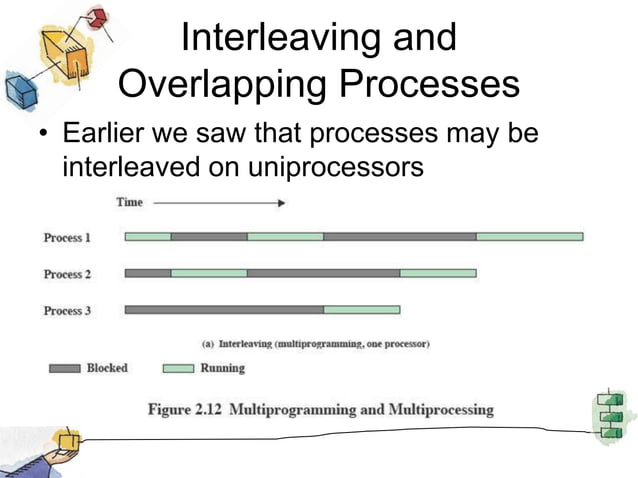 Interleaving and Overlapping Processes

• Earlier we saw that processes may be interleaved on uniprocessors

Time

Process 1

Process 2

Process 3

(a) Interleaving (multiprogramming, one processor)

Blocked

Running

Figure 2.12 Multiprogramming and Multiprocessing